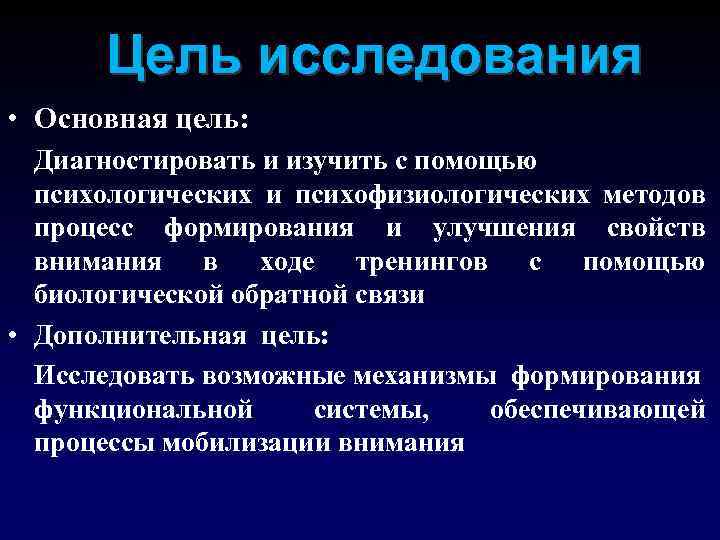 Цель исследования

• Основная цель:

Диагностировать и изучить с помощью психологических и психофизиологических методов процесс формирования и улучшения свойств внимания в ходе тренингов с помощью биологической обратной связи

• Дополнительная цель:

Исследовать возможные механизмы формирования функциональной системы, обеспечивающей процессы мобилизации внимания